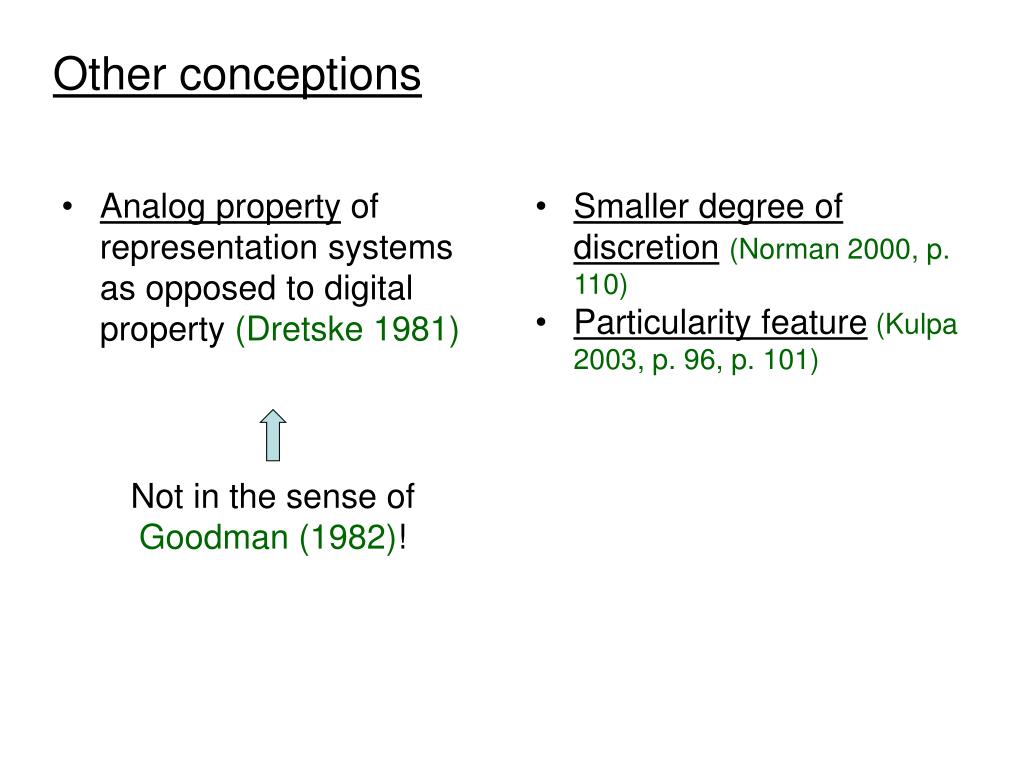 Other conceptions

• Analog property of representation systems as opposed to digital property (Dretske 1981)

Not in the sense of Goodman (1982)!

• Smaller degree of discretion (Norman 2000, p. 110)
• Particularity feature (Kulpa 2003, p. 96, p. 101)